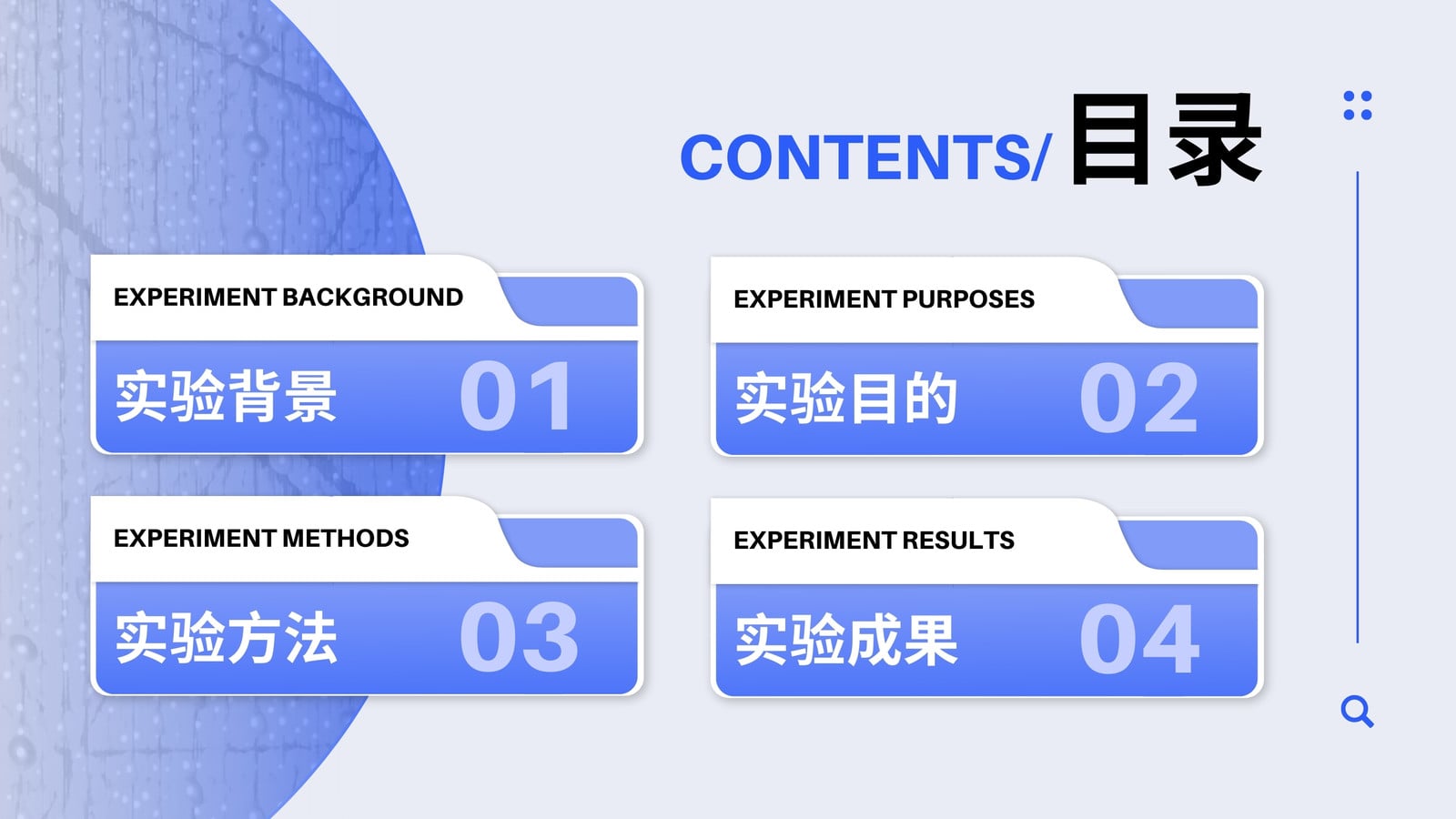 CONTENTS/ 目录

EXPERIMENT BACKGROUND
实验背景 01

EXPERIMENT PURPOSES
实验目的 02

EXPERIMENT METHODS
实验方法 03

EXPERIMENT RESULTS
实验成果 04